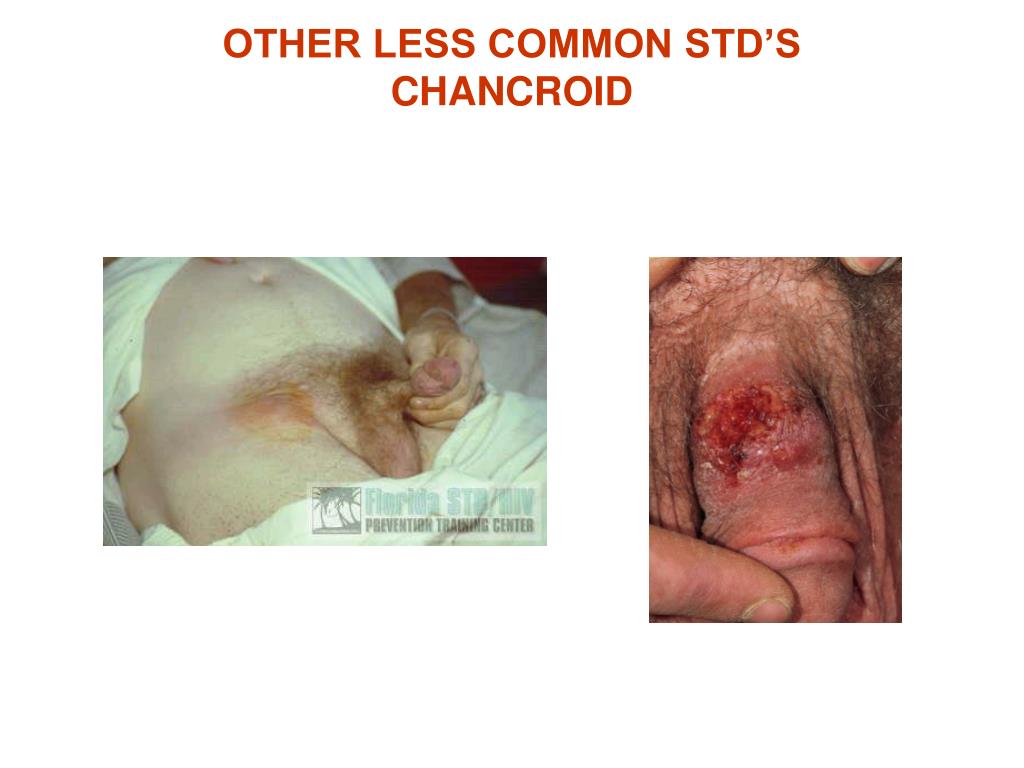 OTHER LESS COMMON STD'S
CHANCROID

Florida STD/HIV
PREVENTION TRAINING CENTER